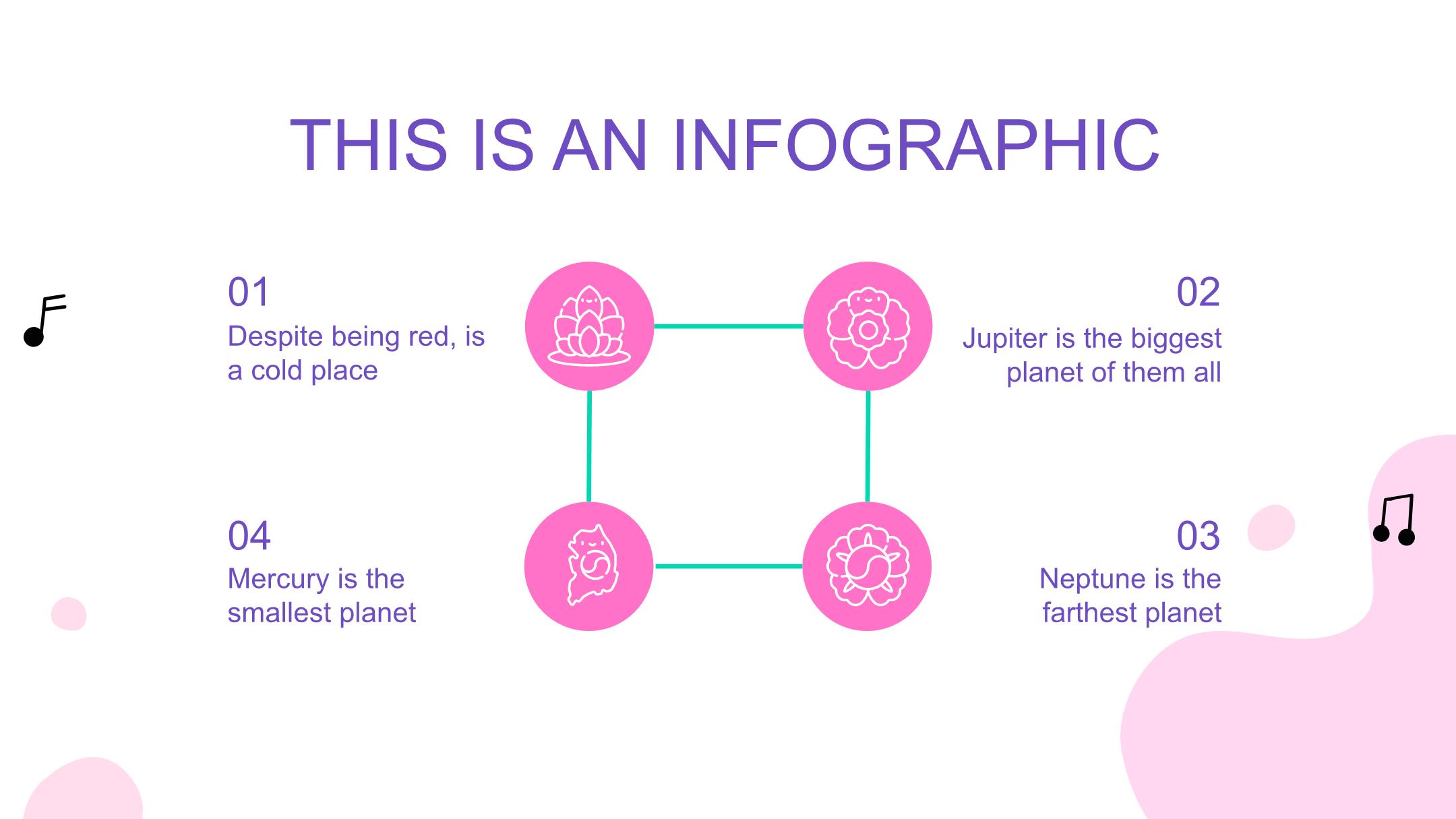 THIS IS AN INFOGRAPHIC

01
Despite being red, is a cold place

02
Jupiter is the biggest planet of them all

04
Mercury is the smallest planet

03
Neptune is the farthest planet